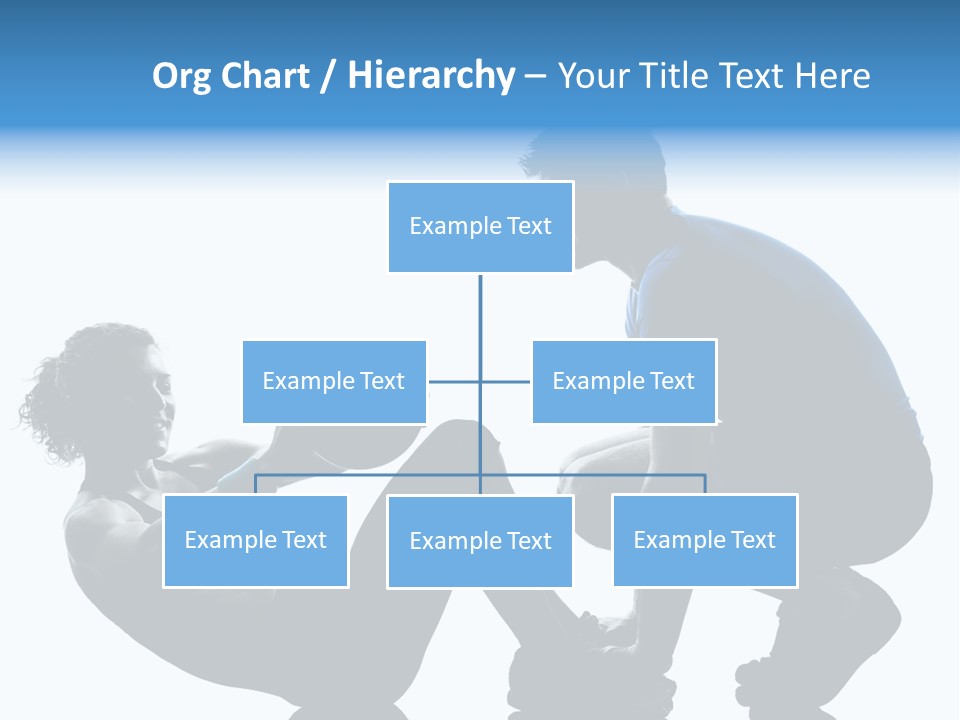 Org Chart / Hierarchy – Your Title Text Here

Example Text

Example Text

Example Text

Example Text

Example Text

Example Text